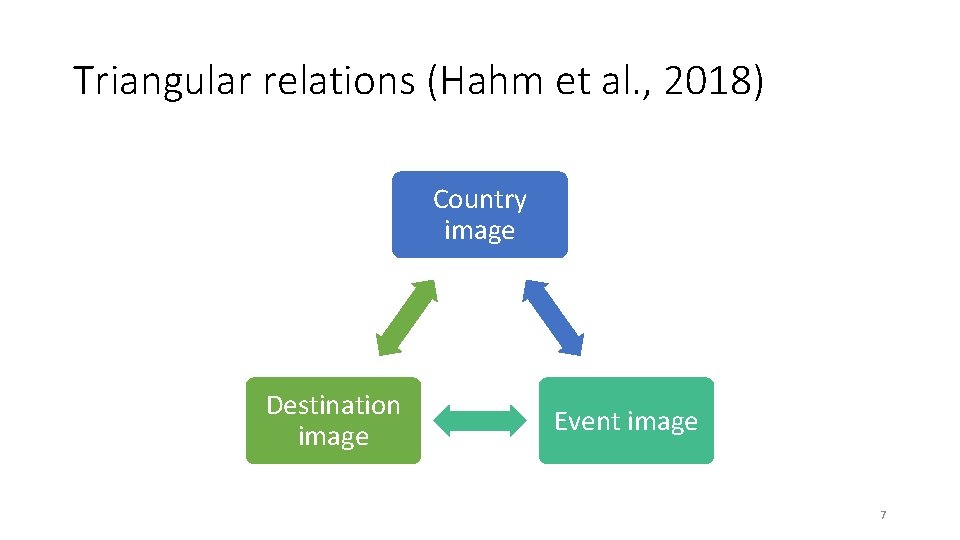 Triangular relations (Hahm et al., 2018)

Country image

Destination image

Event image

7